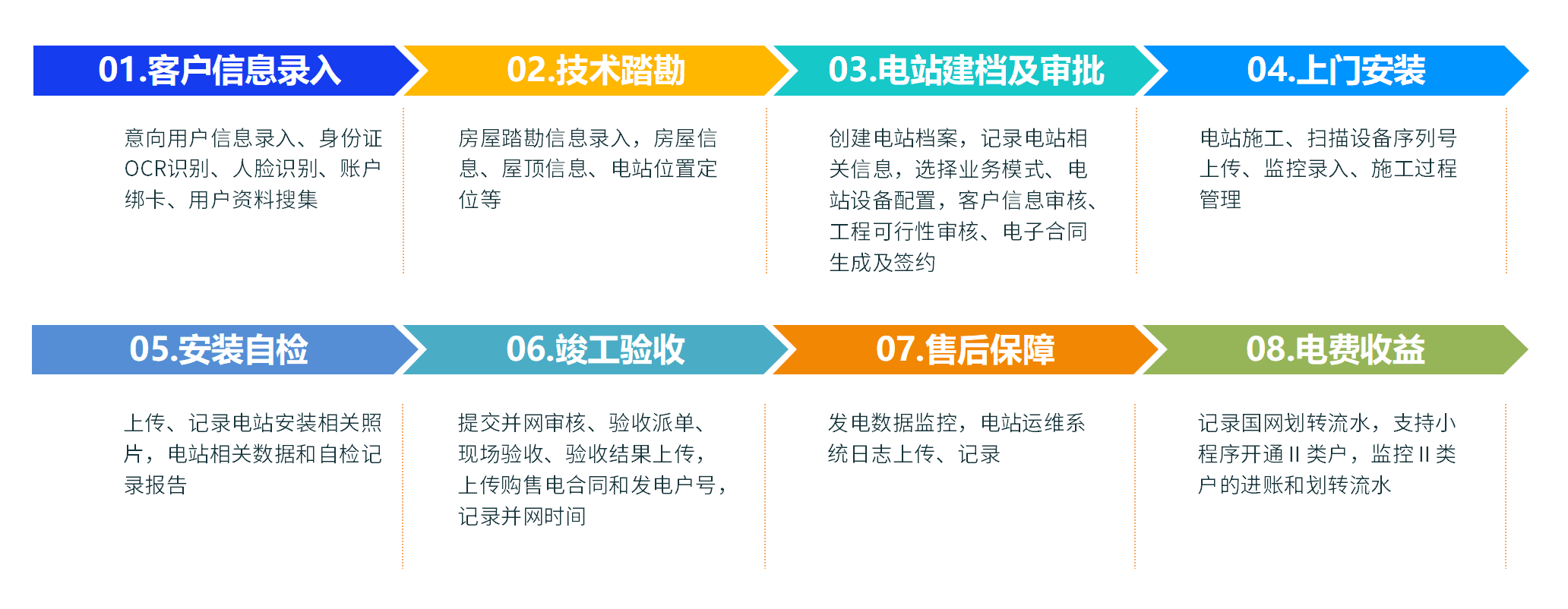 01.客户信息录入

意向用户信息录入、身份证OCR识别、人脸识别、账户绑卡、用户资料搜集

02.技术踏勘

房屋踏勘信息录入，房屋信息、屋顶信息、电站位置定位等

03.电站建档及审批

创建电站档案，记录电站相关信息，选择业务模式、电站设备配置，客户信息审核、工程可行性审核、电子合同生成及签约

04.上门安装

电站施工、扫描设备序列号上传、监控录入、施工过程管理

05.安装自检

上传、记录电站安装相关照片，电站相关数据和自检记录报告

06.竣工验收

提交并网审核、验收派单、现场验收、验收结果上传，上传购售电合同和发电户号，记录并网时间

07.售后保障

发电数据监控，电站运维系统日志上传、记录

08.电费收益

记录国网划转流水，支持小程序开通 II 类户，监控 II 类户的进账和划转流水